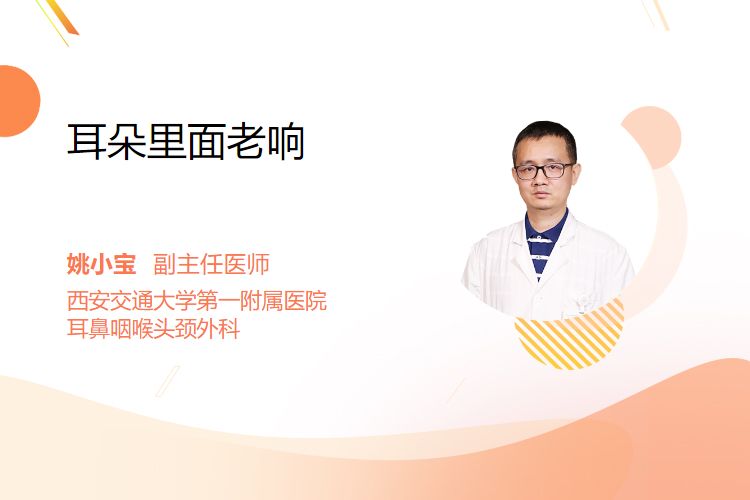 耳朵里面老响

姚小宝 副主任医师
西安交通大学第一附属医院
耳鼻咽喉头颈外科